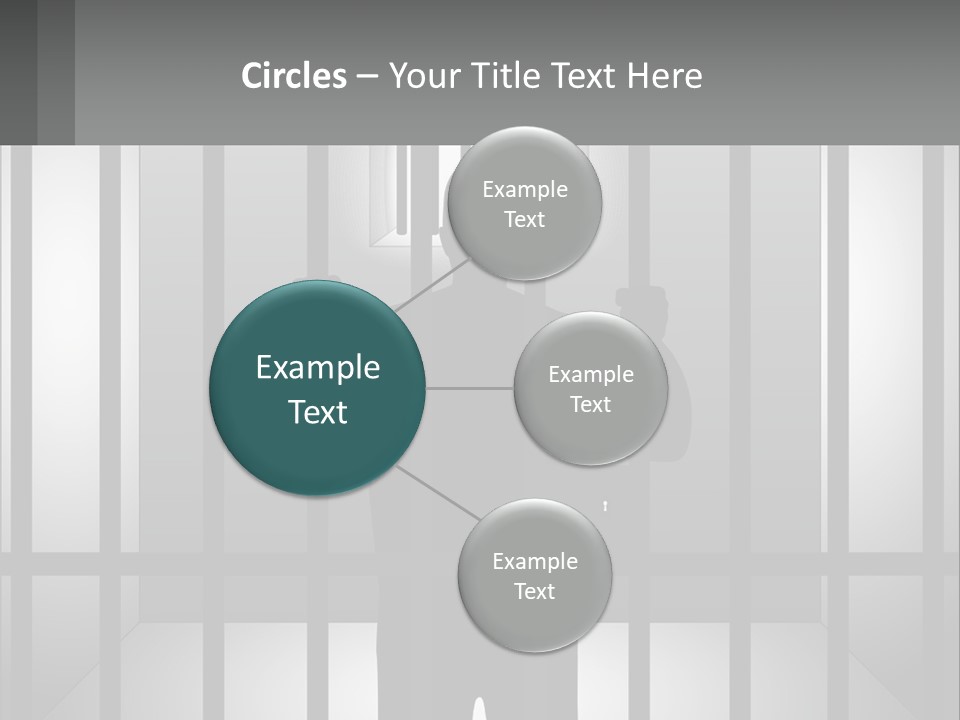 Circles – Your Title Text Here

Example Text

Example Text

Example Text

Example Text